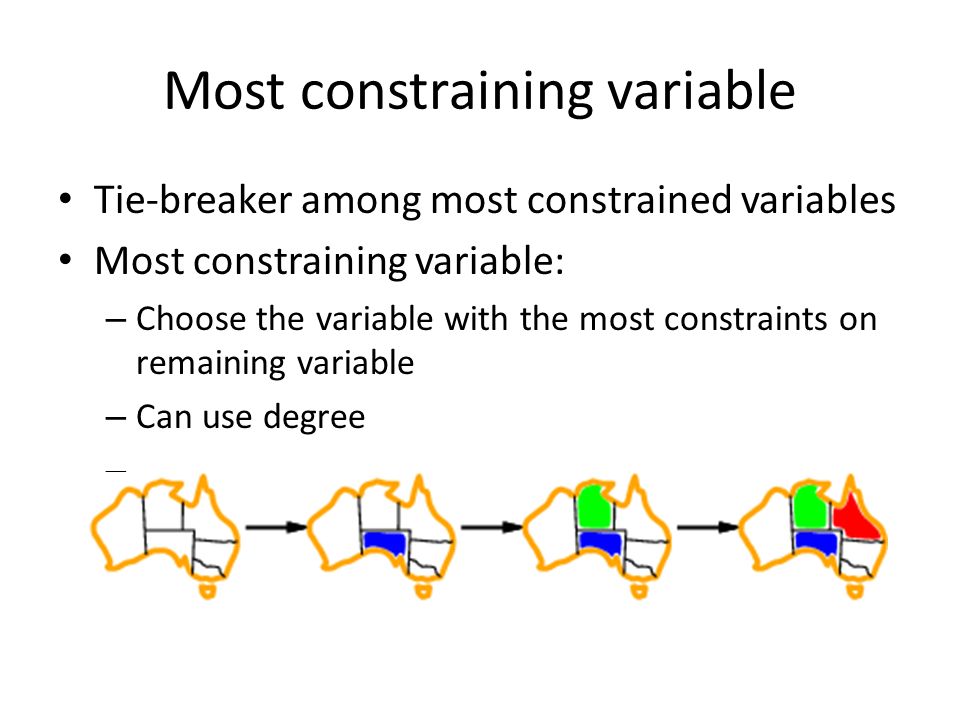 Most constraining variable

• Tie-breaker among most constrained variables
• Most constraining variable:
– Choose the variable with the most constraints on remaining variable
– Can use degree
–